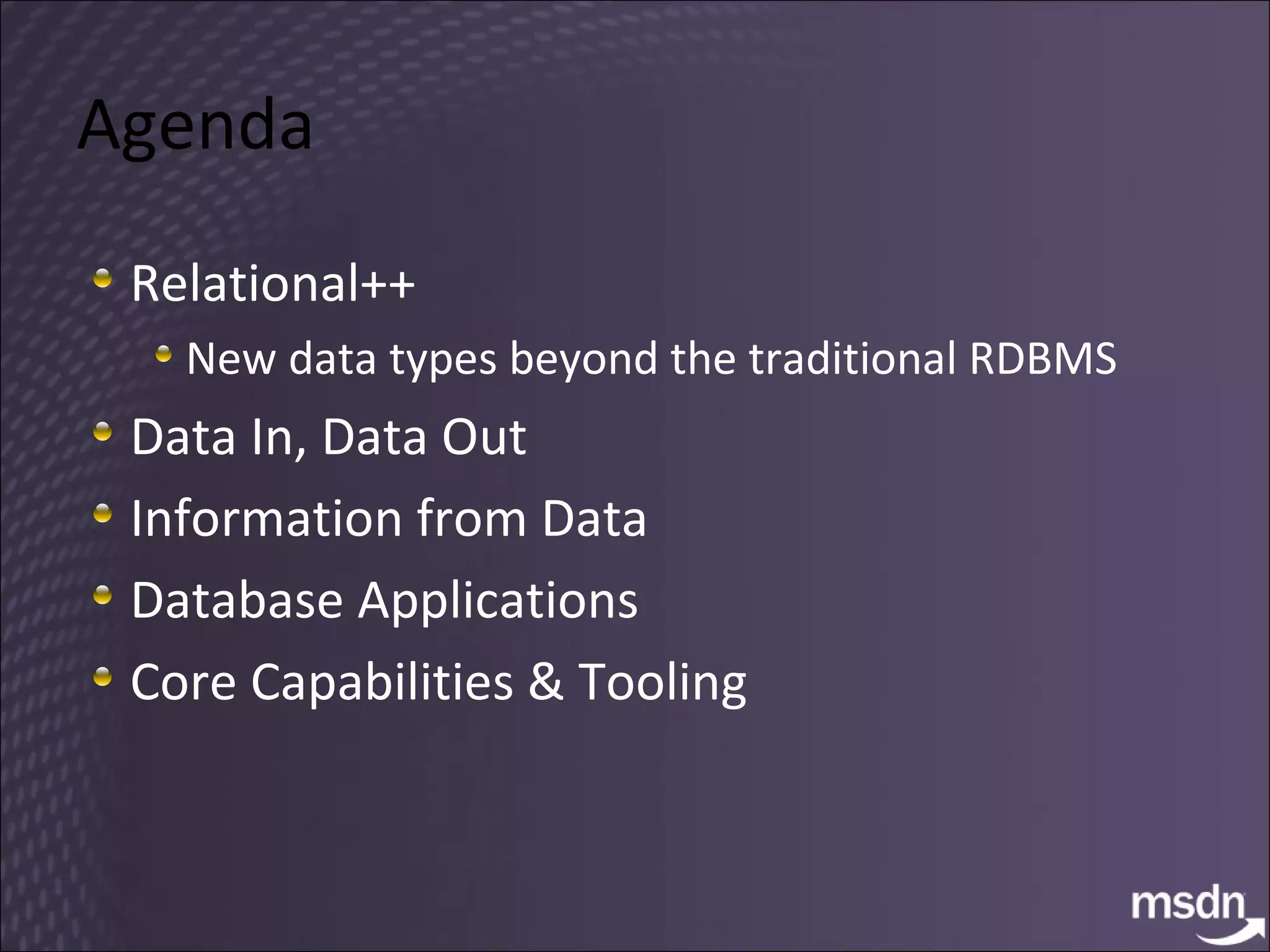 Agenda

Relational++

New data types beyond the traditional RDBMS

Data In, Data Out

Information from Data

Database Applications

Core Capabilities & Tooling

msdn